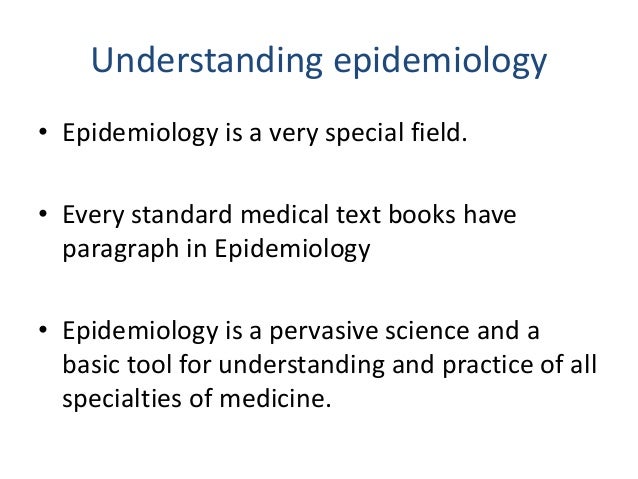 Understanding epidemiology

• Epidemiology is a very special field.

• Every standard medical text books have paragraph in Epidemiology

• Epidemiology is a pervasive science and a basic tool for understanding and practice of all specialties of medicine.